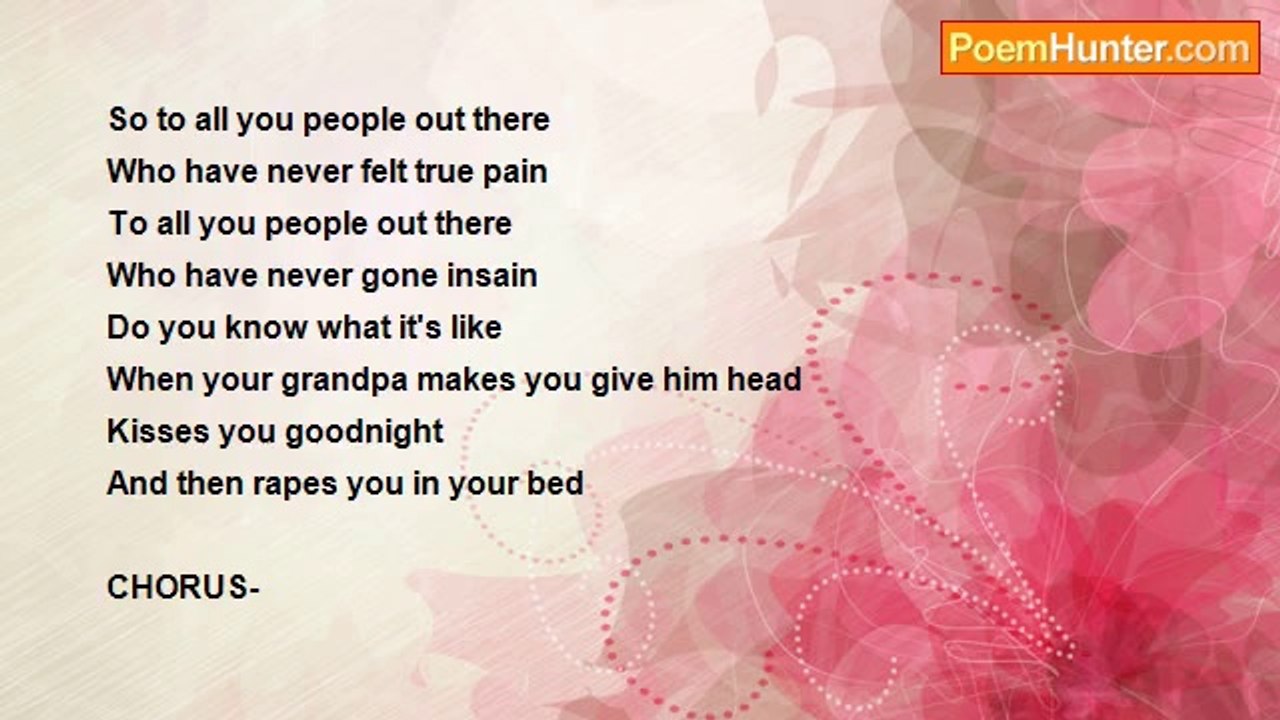 PoemHunter.com

So to all you people out there
Who have never felt true pain
To all you people out there
Who have never gone insain
Do you know what it's like
When your grandpa makes you give him head
Kisses you goodnight
And then rapes you in your bed

CHORUS-